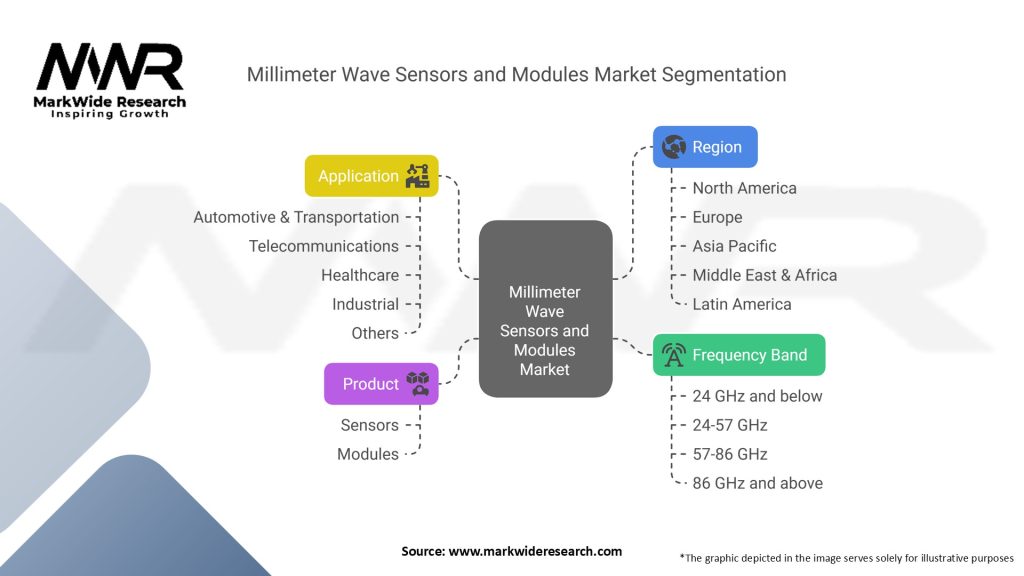 MWR
MarkWide Research
Inspiring Growth

Millimeter Wave Sensors and Modules Market Segmentation

Application
Automotive & Transportation
Telecommunications
Healthcare
Industrial
Others

Product
Sensors
Modules

Millimeter Wave Sensors and Modules Market

Region
North America
Europe
Asia Pacific
Middle East & Africa
Latin America

Frequency Band
24 GHz and below
24-57 GHz
57-86 GHz
86 GHz and above

Source: www.markwideresearch.com

*The graphic depicted in the image serves solely for illustrative purposes